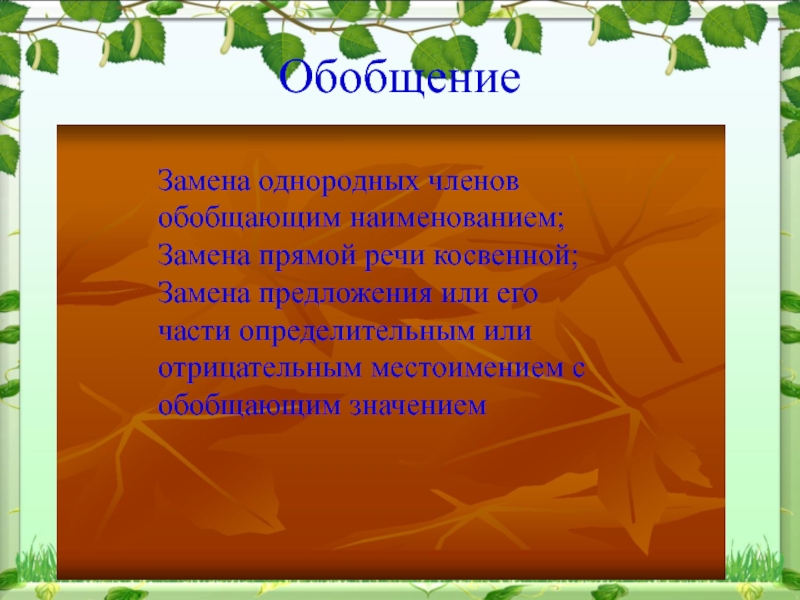 Обобщение

Замена однородных членов обобщающим наименованием;
Замена прямой речи косвенной;
Замена предложения или его части определительным или отрицательным местоимением с обобщающим значением